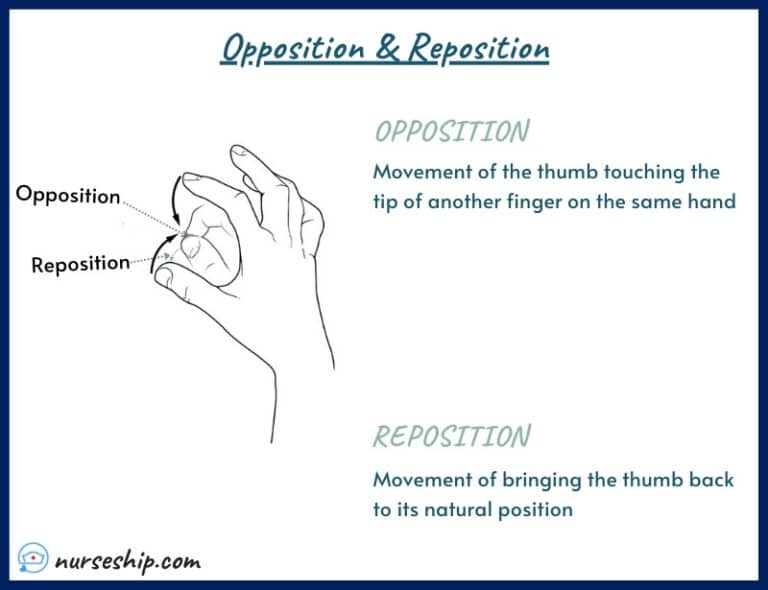 Opposition & Reposition

Opposition

Reposition

OPPOSITION

Movement of the thumb touching the tip of another finger on the same hand

REPOSITION

Movement of bringing the thumb back to its natural position

nurseship.com